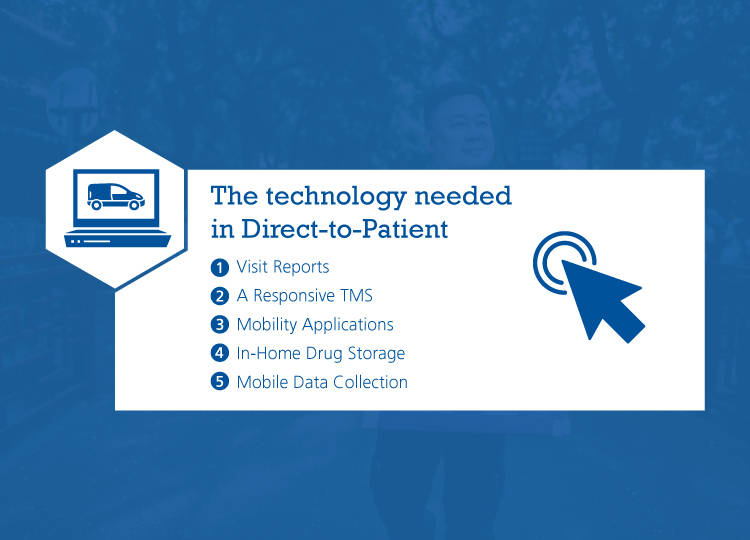 The technology needed in Direct-to-Patient

1 Visit Reports
2 A Responsive TMS
3 Mobility Applications
4 In-Home Drug Storage
5 Mobile Data Collection